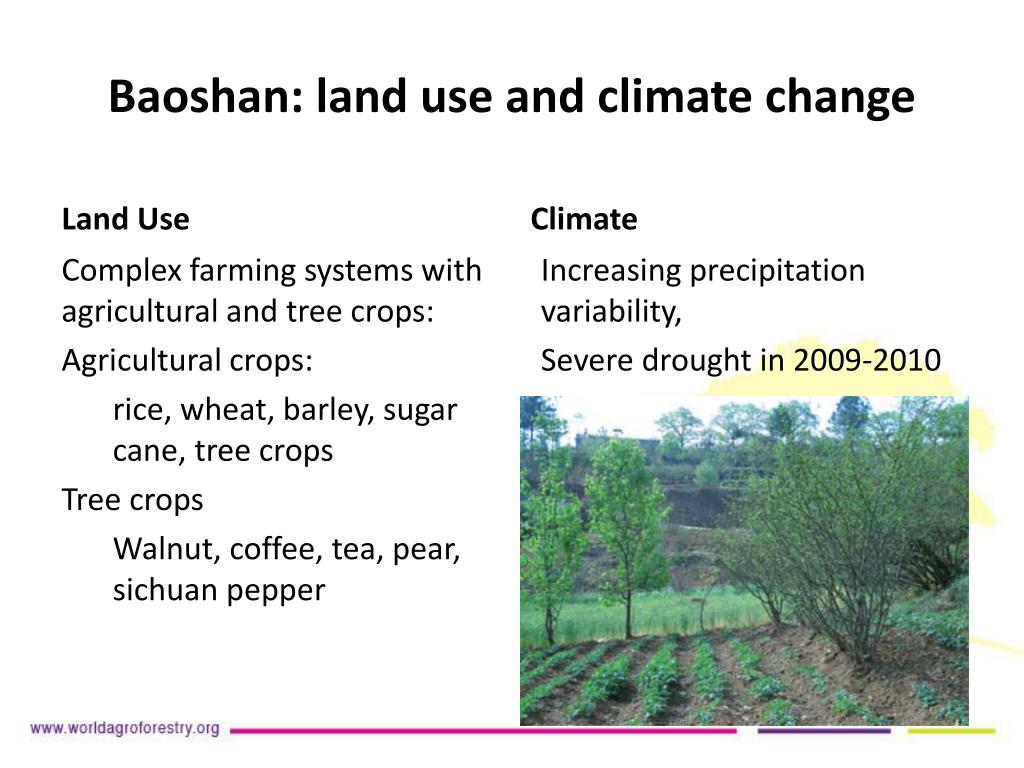 Baoshan: land use and climate change

Land Use

Complex farming systems with agricultural and tree crops:

Agricultural crops:

rice, wheat, barley, sugar cane, tree crops

Tree crops

Walnut, coffee, tea, pear, sichuan pepper

Climate

Increasing precipitation variability,

Severe drought in 2009-2010

www.worldagroforestry.org